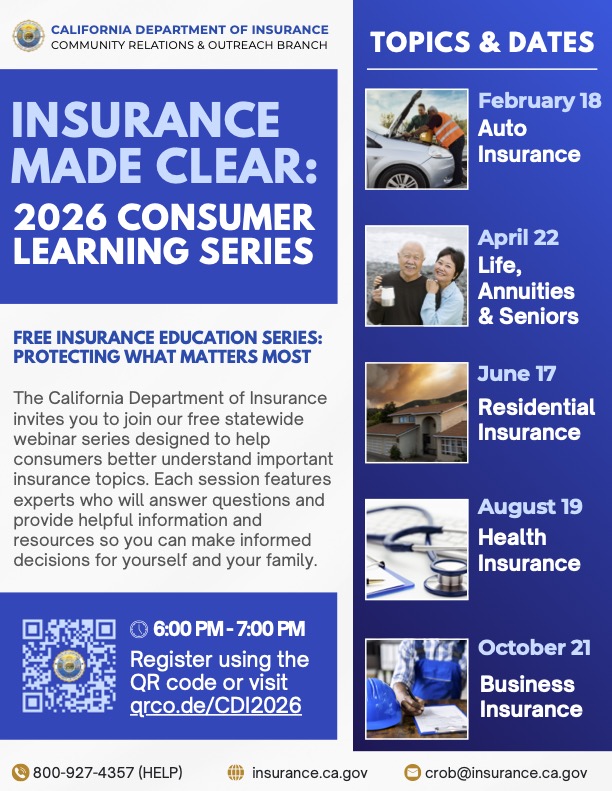 CALIFORNIA DEPARTMENT OF INSURANCE
COMMUNITY RELATIONS & OUTREACH BRANCH

INSURANCE MADE CLEAR:
2026 CONSUMER LEARNING SERIES

FREE INSURANCE EDUCATION SERIES: PROTECTING WHAT MATTERS MOST

The California Department of Insurance invites you to join our free statewide webinar series designed to help consumers better understand important insurance topics. Each session features experts who will answer questions and provide helpful information and resources so you can make informed decisions for yourself and your family.

6:00 PM - 7:00 PM
Register using the QR code or visit qrco.de/CDI2026

TOPICS & DATES

February 18
Auto Insurance

April 22
Life, Annuities & Seniors

June 17
Residential Insurance

August 19
Health Insurance

October 21
Business Insurance

800-927-4357 (HELP)
insurance.ca.gov
crob@insurance.ca.gov